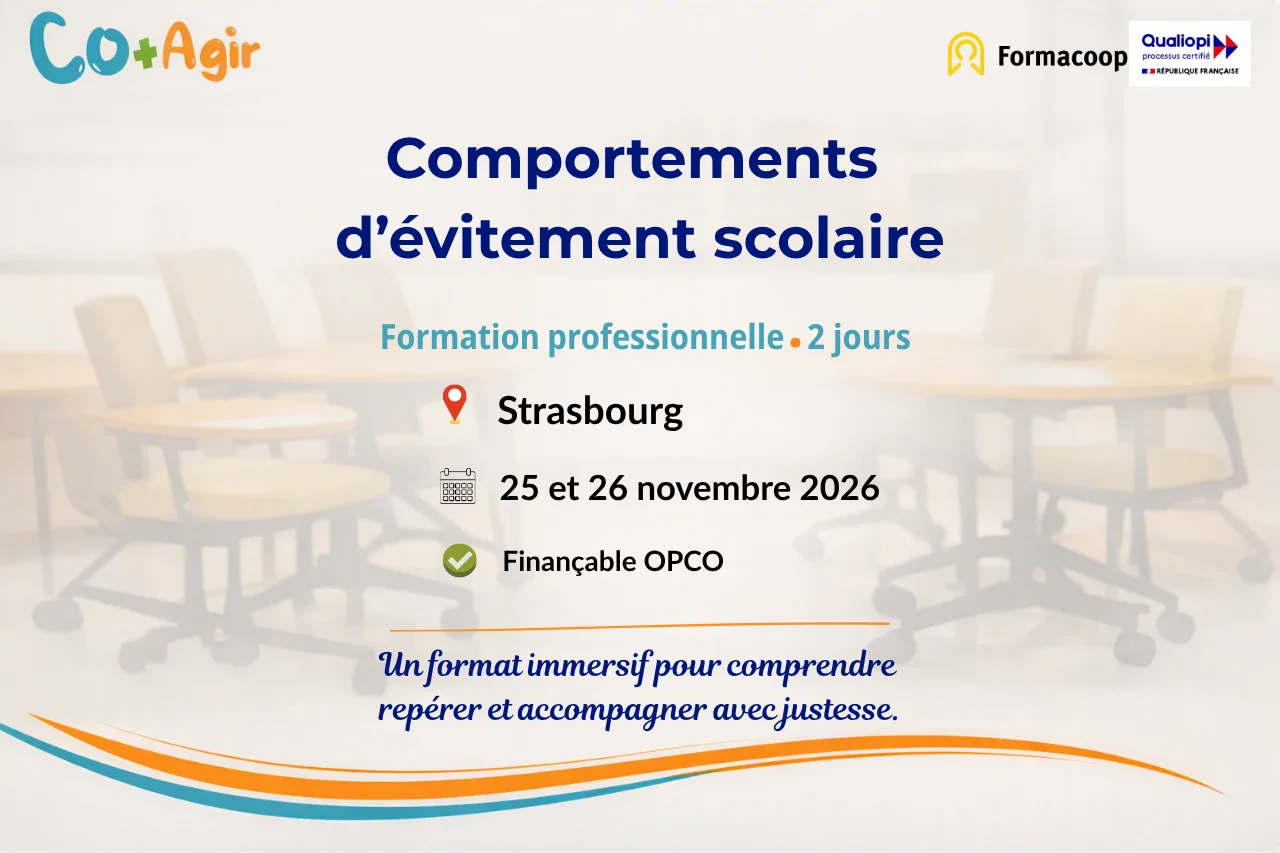 Co+Agir

Formacoop

Qualiopi
processus certifié
RÉPUBLIQUE FRANÇAISE

Comportements d'évitement scolaire

Formation professionnelle • 2 jours

Strasbourg

25 et 26 novembre 2026

Finançable OPCO

Un format immersif pour comprendre repérer et accompagner avec justesse.